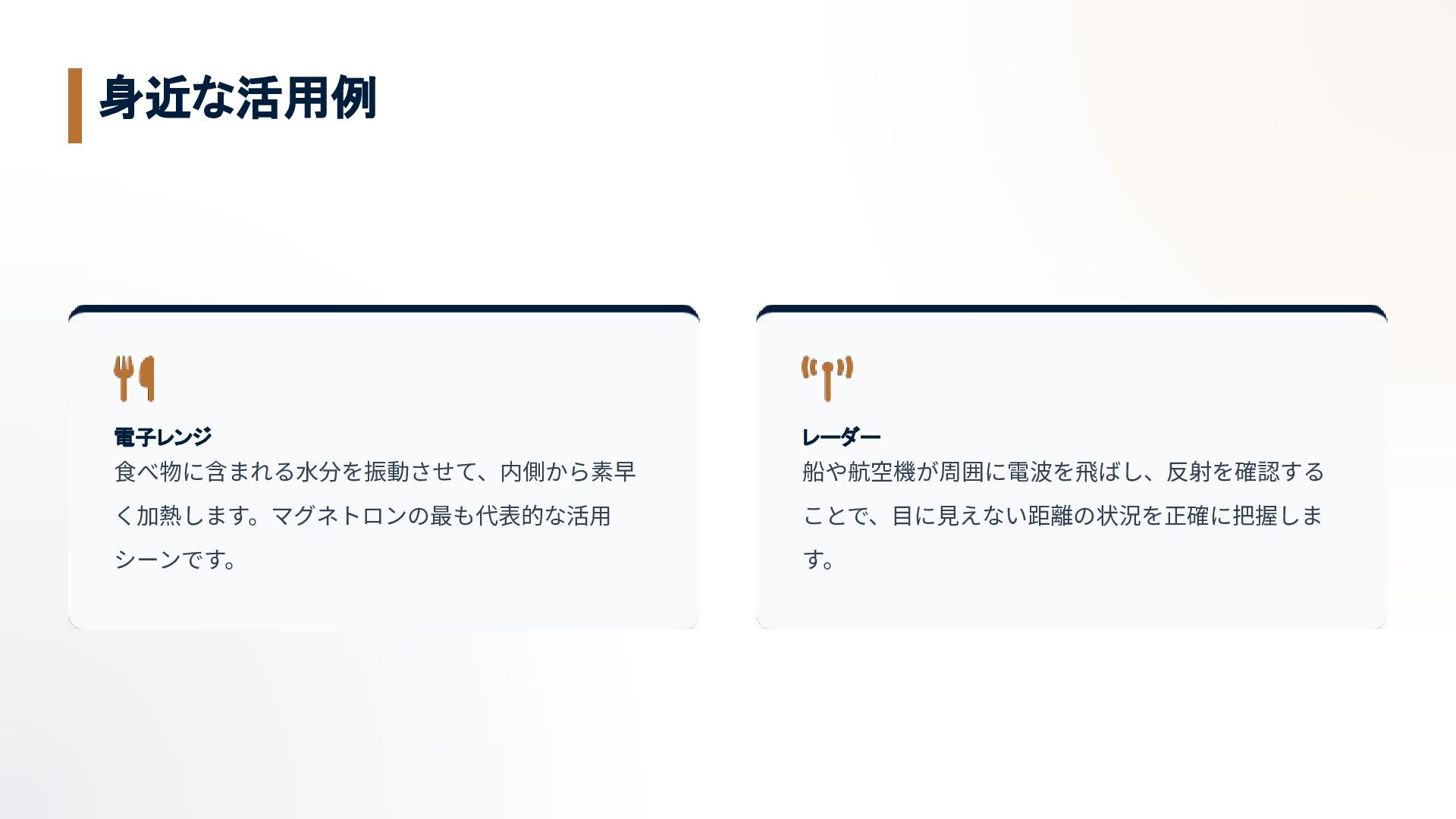 身近な活用例

電子レンジ
食べ物に含まれる水分を振動させて、内側から素早く加熱します。マグネトロンの最も代表的な活用シーンです。

レーダー
船や航空機が周囲に電波を飛ばし、反射を確認することで、目に見えない距離の状況を正確に把握します。